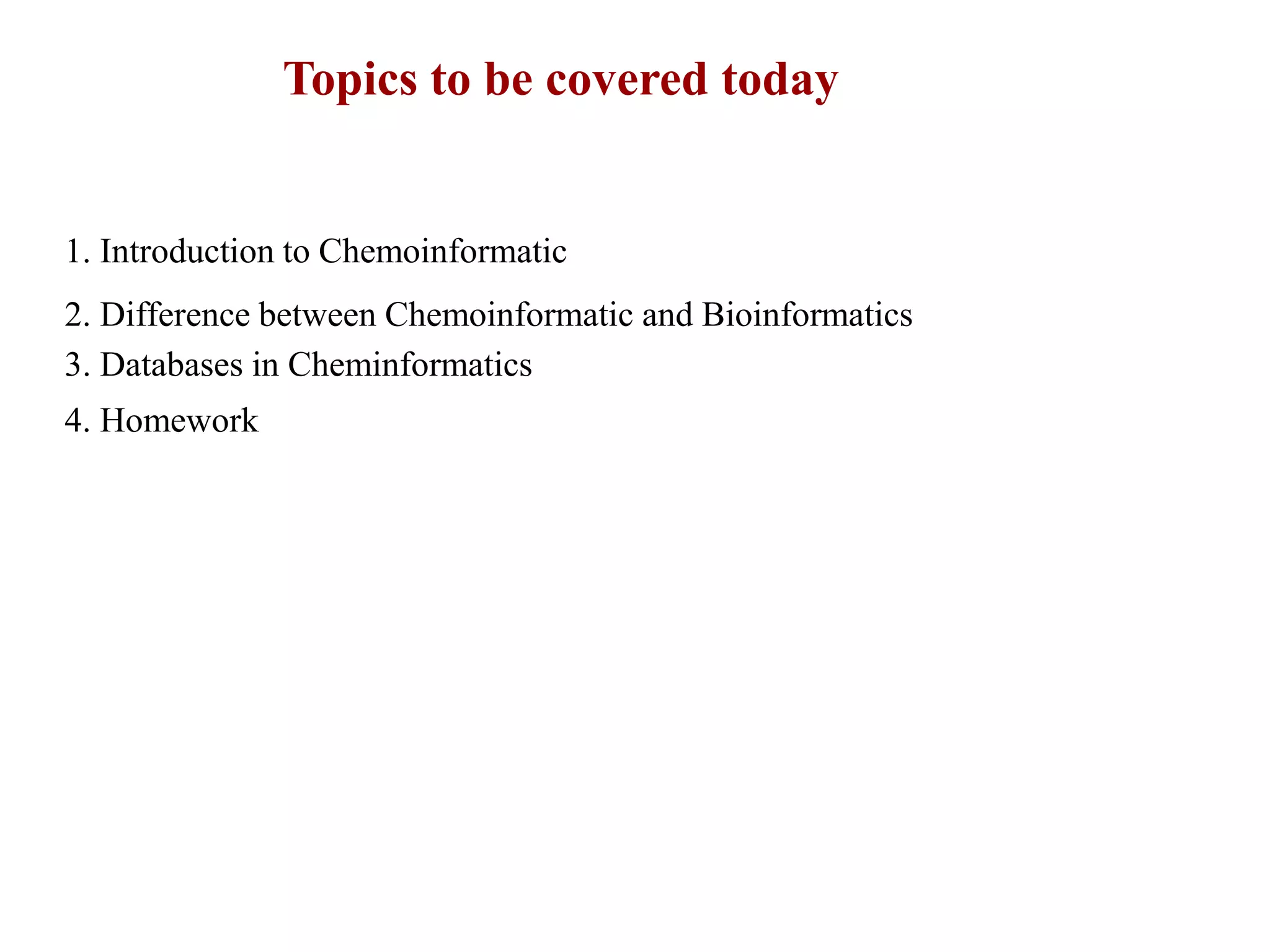 Topics to be covered today

1. Introduction to Chemoinformatic

2. Difference between Chemoinformatic and Bioinformatics

3. Databases in Cheminformatics

4. Homework